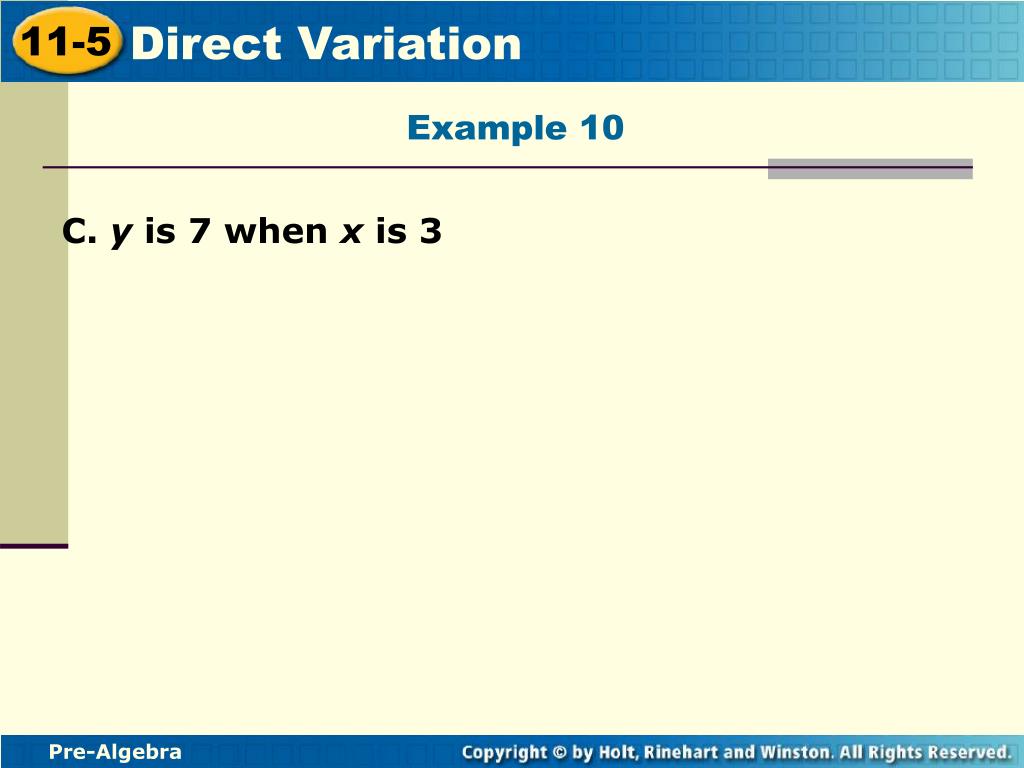 11-5 Direct Variation

Example 10

C. $y$ is 7 when $x$ is 3

Pre-Algebra

Copyright © by Holt, Rinehart and Winston. All Rights Reserved.